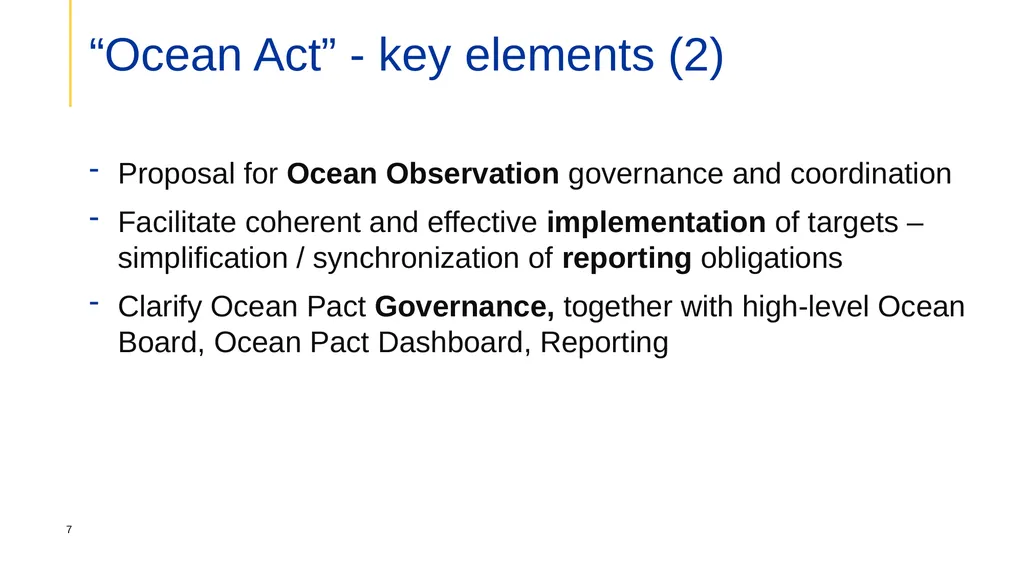 “Ocean Act” - key elements (2)

- Proposal for Ocean Observation governance and coordination
- Facilitate coherent and effective implementation of targets – simplification / synchronization of reporting obligations
- Clarify Ocean Pact Governance, together with high-level Ocean Board, Ocean Pact Dashboard, Reporting

7